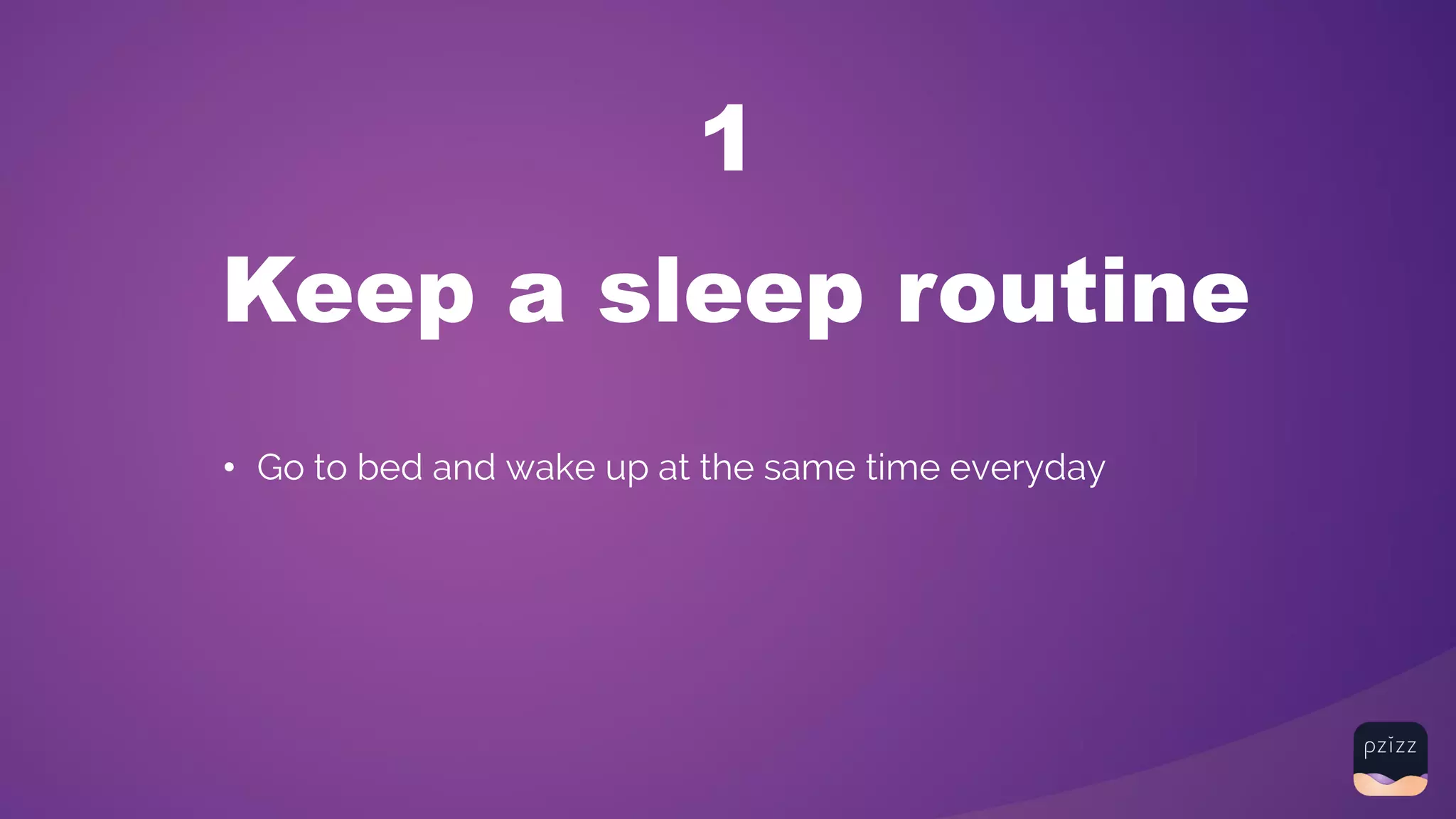 1

Keep a sleep routine

• Go to bed and wake up at the same time everyday

pzizz